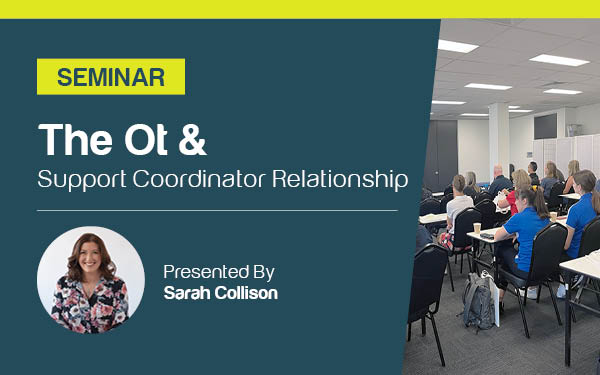 SEMINAR

The Ot &
Support Coordinator Relationship

Presented By
Sarah Collison